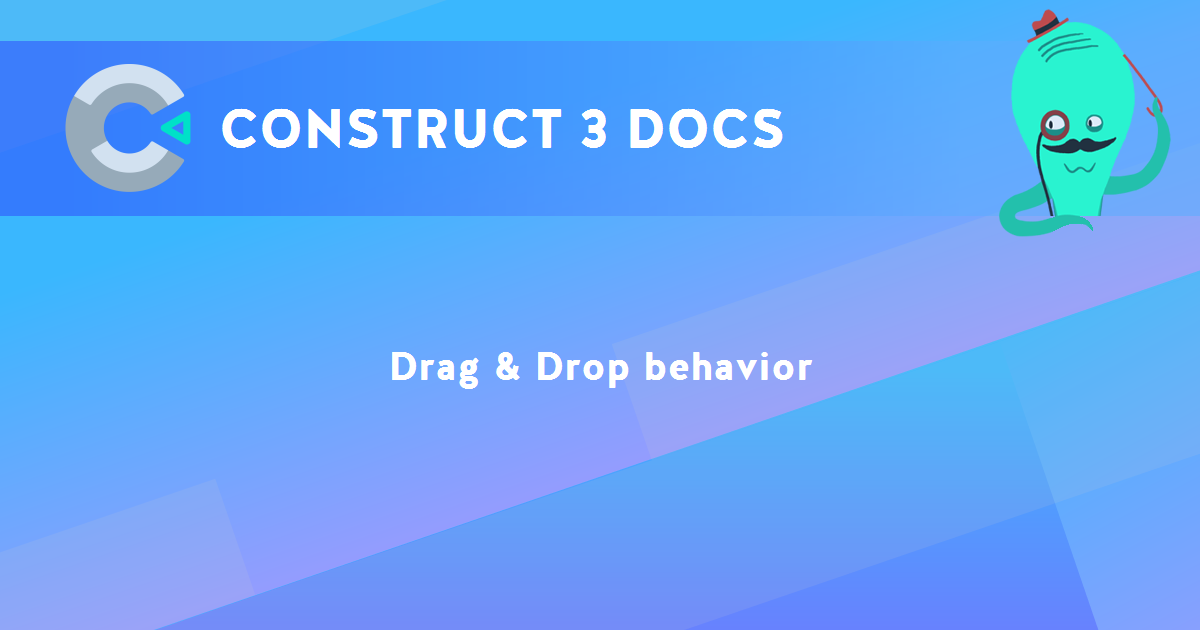 CONSTRUCT 3 DOCS

Drag & Drop behavior